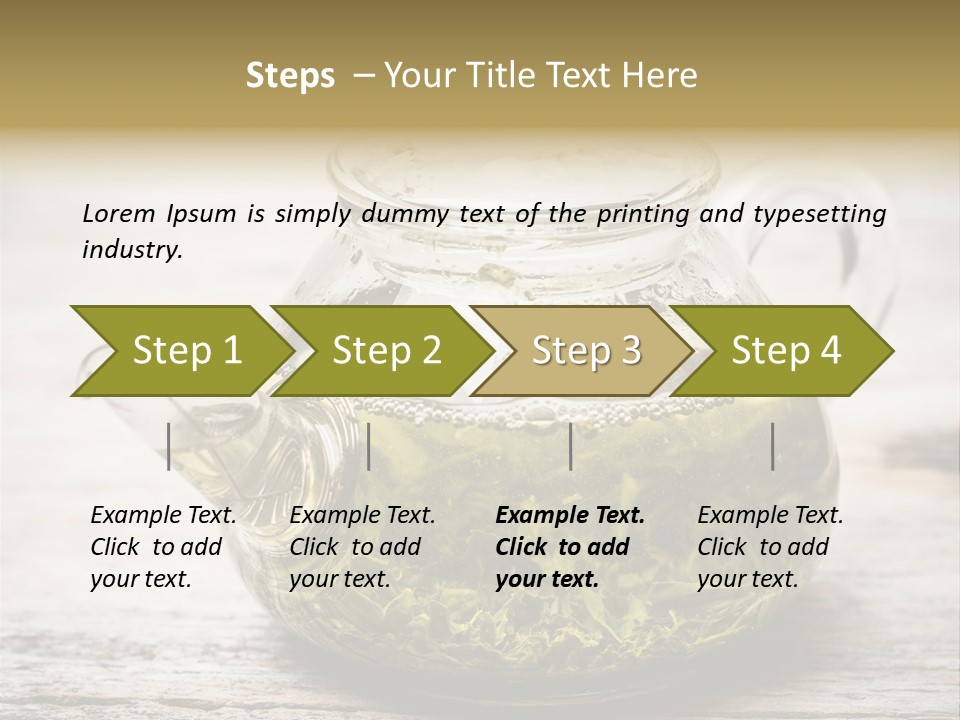 Steps – Your Title Text Here

Lorem Ipsum is simply dummy text of the printing and typesetting industry.

Step 1

Step 2

Step 3

Step 4

Example Text. Click to add your text.

Example Text. Click to add your text.

Example Text. Click to add your text.

Example Text. Click to add your text.